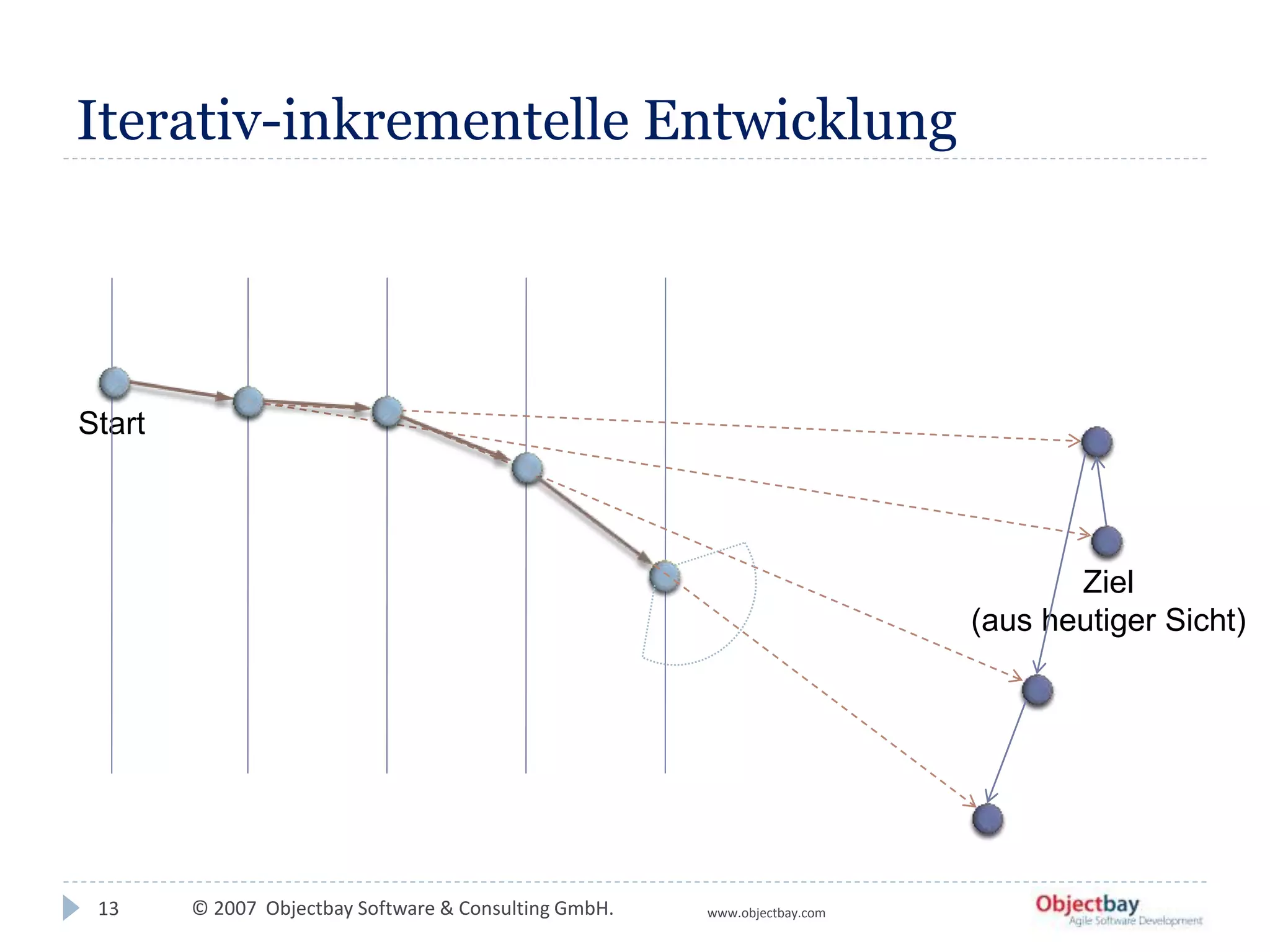 Iterativ-inkrementelle Entwicklung

Start

Ziel
(aus heutiger Sicht)

13 © 2007 Objectbay Software & Consulting GmbH. www.objectbay.com

Objectbay
Agile Software Development